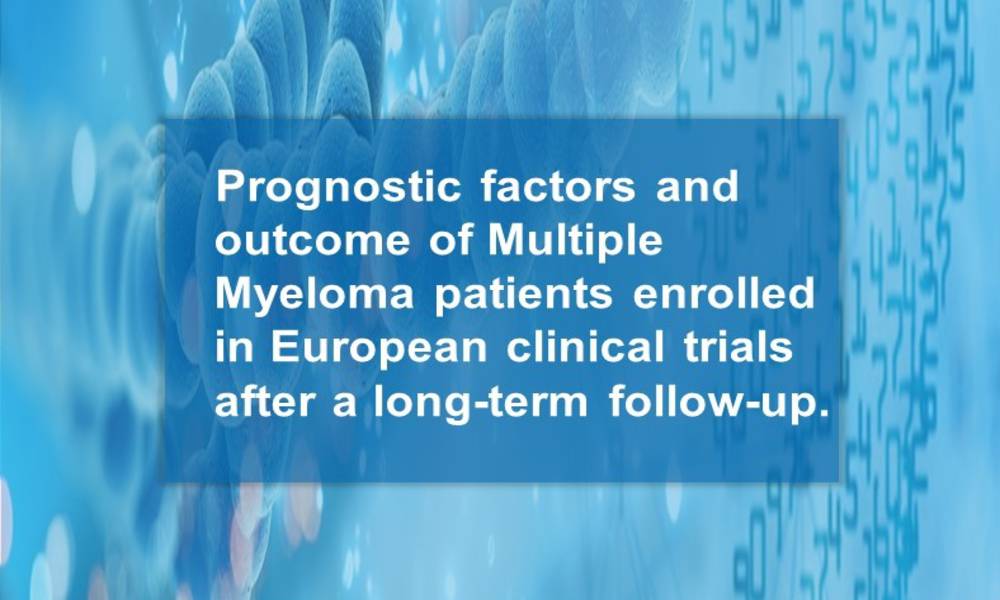 Prognostic factors and outcome of Multiple Myeloma patients enrolled in European clinical trials after a long-term follow-up.